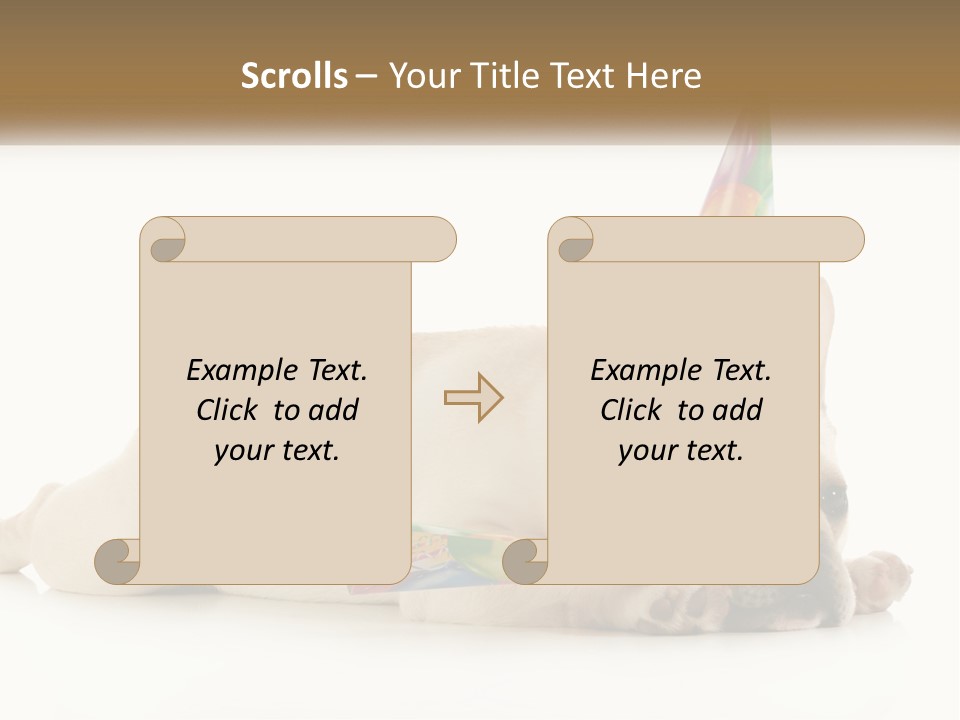 Scrolls – Your Title Text Here

Example Text. Click to add your text.

Example Text. Click to add your text.